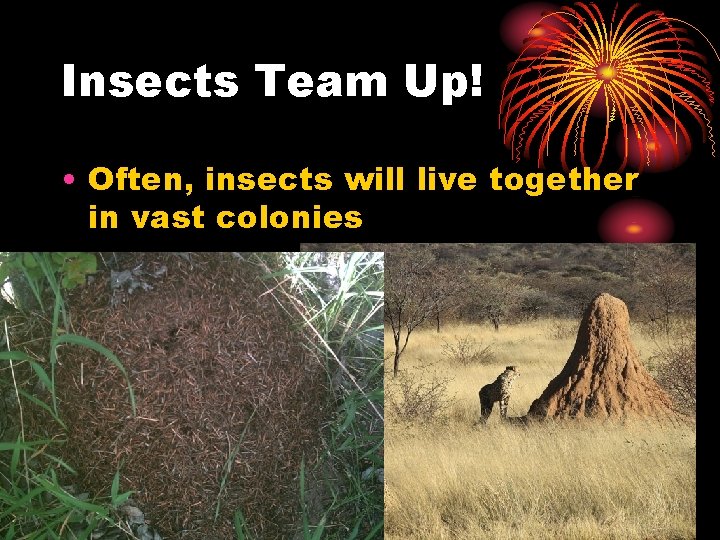 Insects Team Up!

• Often, insects will live together in vast colonies